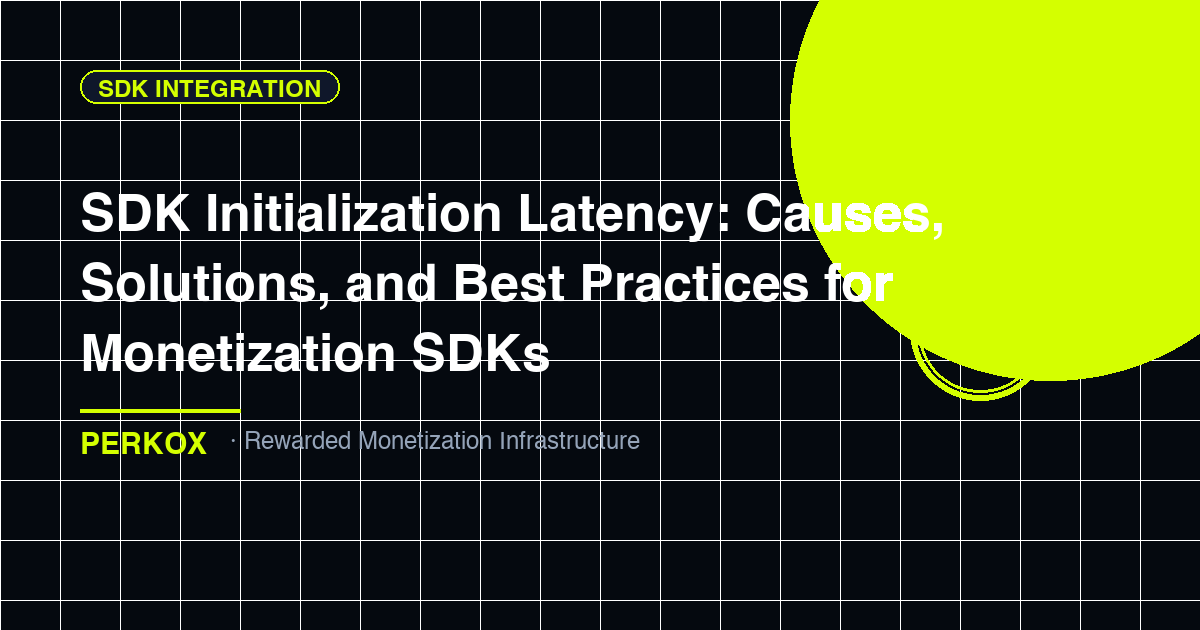 SDK INTEGRATION

SDK Initialization Latency: Causes, Solutions, and Best Practices for Monetization SDKs

PERKOX · Rewarded Monetization Infrastructure